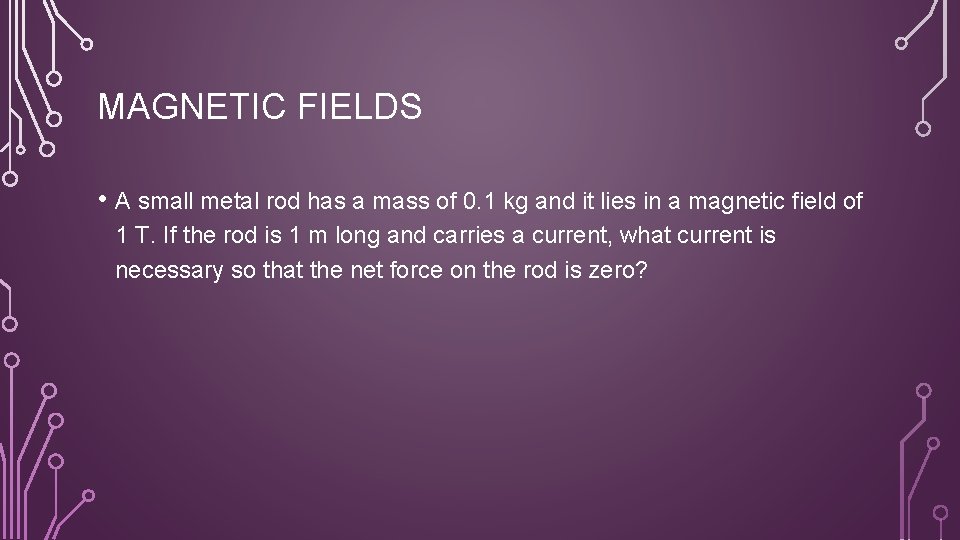 MAGNETIC FIELDS

• A small metal rod has a mass of 0.1 kg and it lies in a magnetic field of 1 T. If the rod is 1 m long and carries a current, what current is necessary so that the net force on the rod is zero?